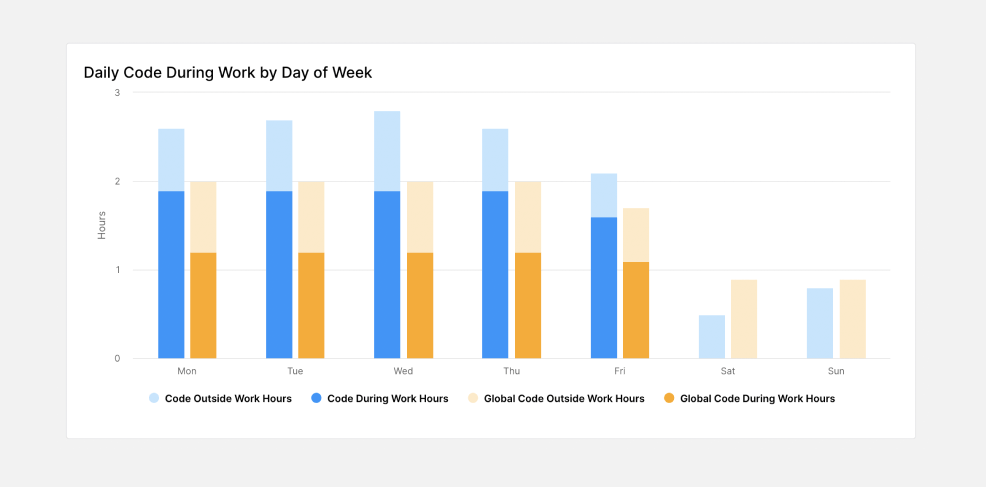 Daily Code During Work by Day of Week

3
2
1
0

Hours

Mon
Tue
Wed
Thu
Fri
Sat
Sun

Code Outside Work Hours
Code During Work Hours
Global Code Outside Work Hours
Global Code During Work Hours